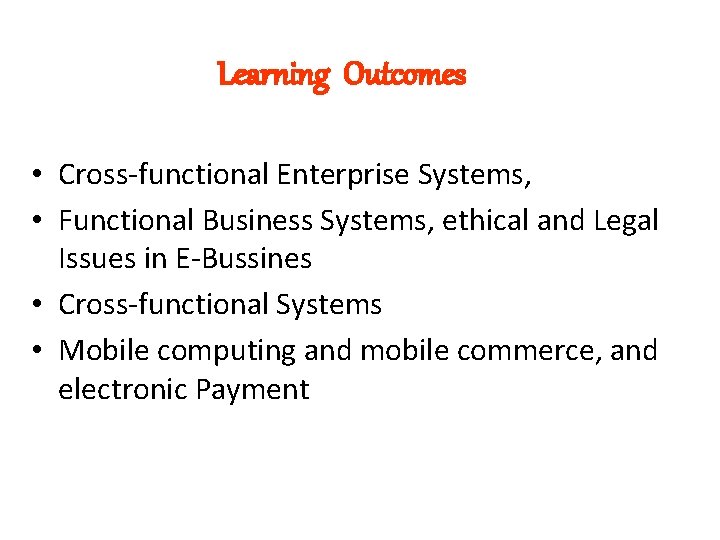 Learning Outcomes

• Cross-functional Enterprise Systems,
• Functional Business Systems, ethical and Legal Issues in E-Bussines
• Cross-functional Systems
• Mobile computing and mobile commerce, and electronic Payment